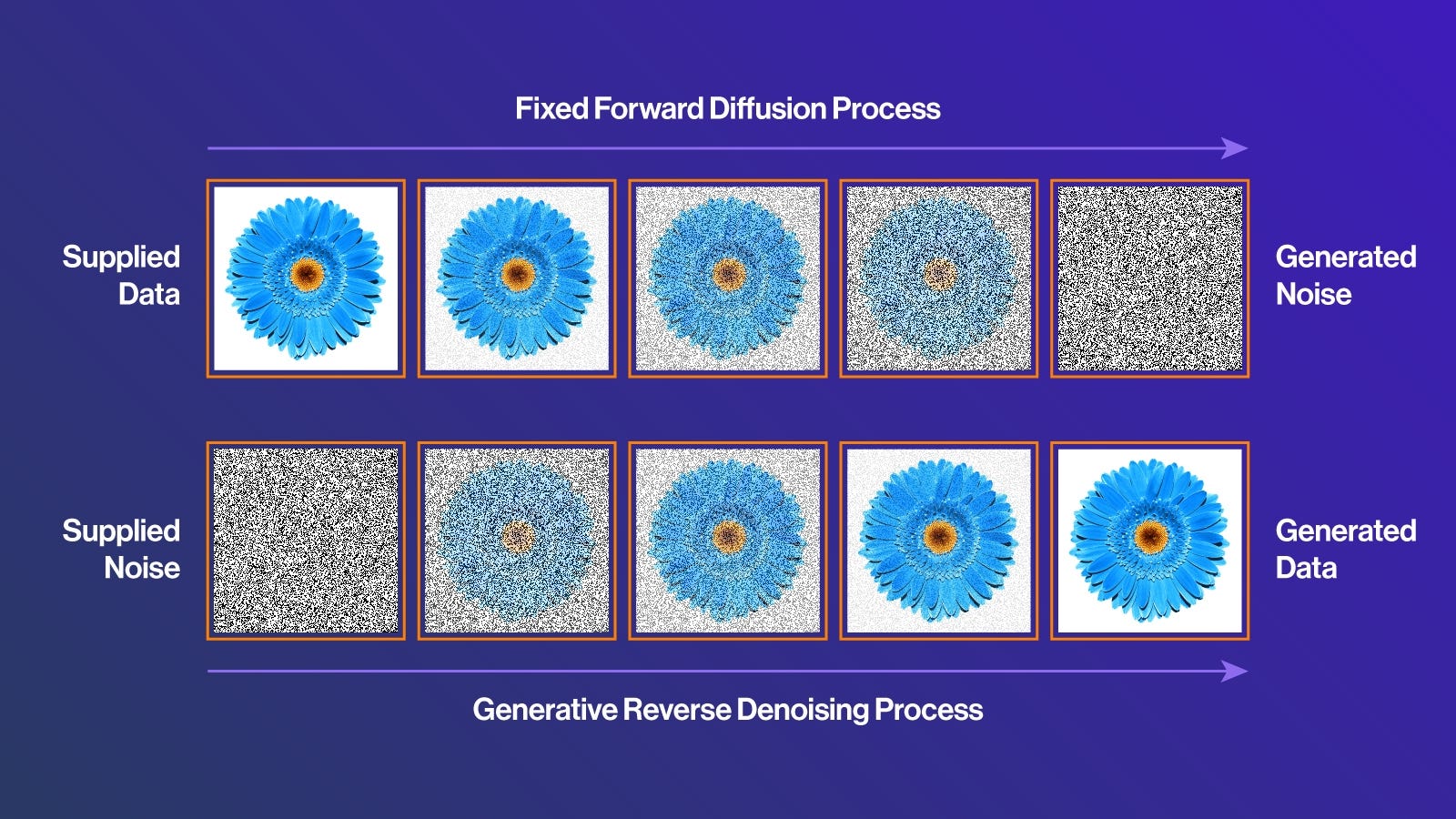 Fixed Forward Diffusion Process

Supplied Data

Generated Noise

Supplied Noise

Generated Data

Generative Reverse Denoising Process